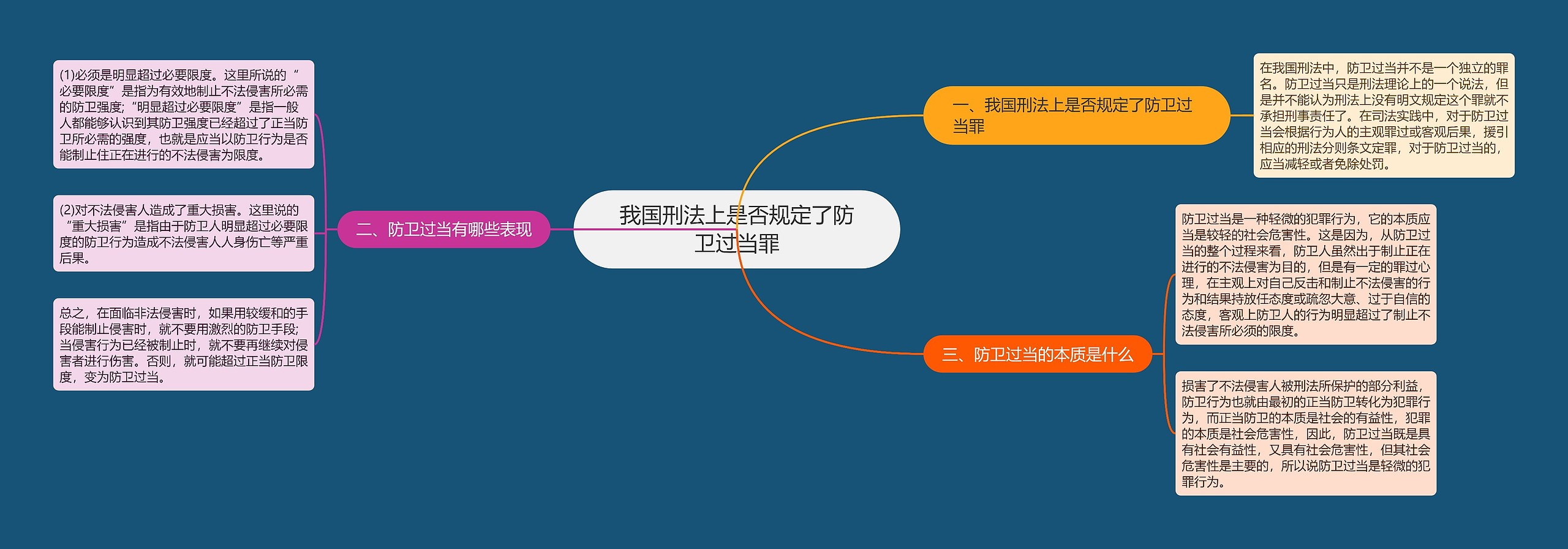 我国刑法上是否规定了防卫过当罪

一、我国刑法上是否规定了防卫过当罪

在我国刑法中，防卫过当并不是一个独立的罪名。防卫过当只是刑法理论上的一个说法，但是并不能认为刑法上没有明文规定这个罪就不承担刑事责任了。在司法实践中，对于防卫过当会根据行为人的主观罪过或客观后果，援引相应的刑法分则条文定罪，对于防卫过当的，应当减轻或者免除处罚。

二、防卫过当有哪些表现

(1)必须是明显超过必要限度。这里所说的“必要限度”是指为有效地制止不法侵害所必需的防卫强度;“明显超过必要限度”是指一般人都能够认识到其防卫强度已经超过了正当防卫所必需的强度，也就是应当以防卫行为是否能制止住正在进行的不法侵害为限度。

(2)对不法侵害人造成了重大损害。这里说的“重大损害”是指由于防卫人明显超过必要限度的防卫行为造成不法侵害人人身伤亡等严重后果。

总之，在面临非法侵害时，如果用较缓和的手段能制止侵害时，就不要用激烈的防卫手段;当侵害行为已经被制止时，就不要再继续对侵害者进行伤害。否则，就可能超过正当防卫限度，变为防卫过当。

三、防卫过当的本质是什么

防卫过当是一种轻微的犯罪行为，它的本质应当是较轻的社会危害性。这是因为，从防卫过当的整个过程来看，防卫人虽然出于制止正在进行的不法侵害为目的，但是有一定的罪过心理，在主观上对自己反击和制止不法侵害的行为和结果持放任态度或疏忽大意、过于自信的态度，客观上防卫人的行为明显超过了制止不法侵害所必须的限度。

损害了不法侵害人被刑法所保护的部分利益，防卫行为也就由最初的正当防卫转化为犯罪行为，而正当防卫的本质是社会的有益性，犯罪的本质是社会危害性，因此，防卫过当既是具有社会有益性，又具有社会危害性，但其社会危害性是主要的，所以说防卫过当是轻微的犯罪行为。